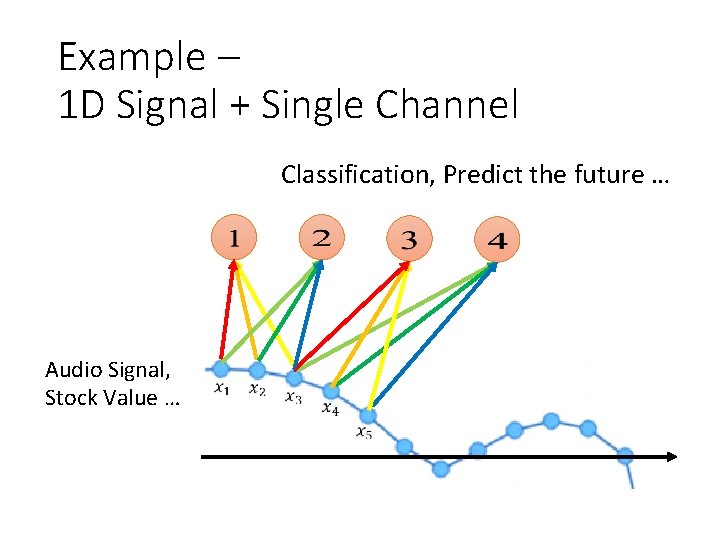 Example –
1D Signal + Single Channel

Classification, Predict the future …

1 2 3 4

Audio Signal, Stock Value …

$x_1$ $x_2$ $x_3$ $x_4$ $x_5$